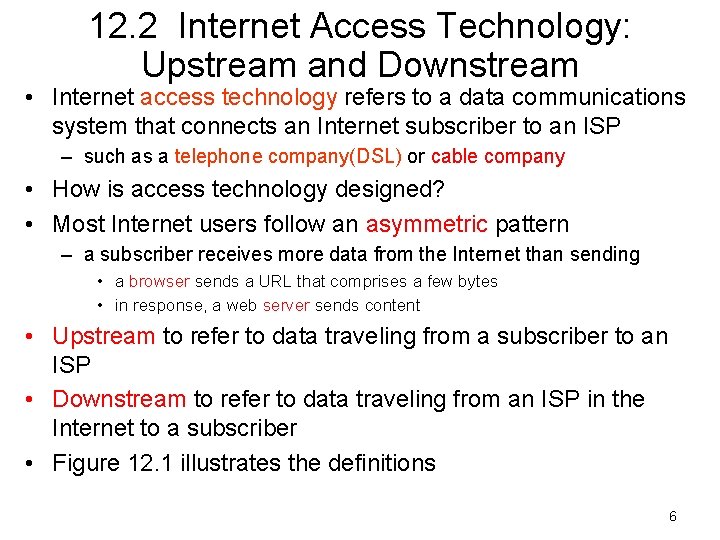 12.2 Internet Access Technology: Upstream and Downstream

• Internet access technology refers to a data communications system that connects an Internet subscriber to an ISP
– such as a telephone company(DSL) or cable company

• How is access technology designed?

• Most Internet users follow an asymmetric pattern
– a subscriber receives more data from the Internet than sending
• a browser sends a URL that comprises a few bytes
• in response, a web server sends content

• Upstream to refer to data traveling from a subscriber to an ISP

• Downstream to refer to data traveling from an ISP in the Internet to a subscriber

• Figure 12.1 illustrates the definitions

6